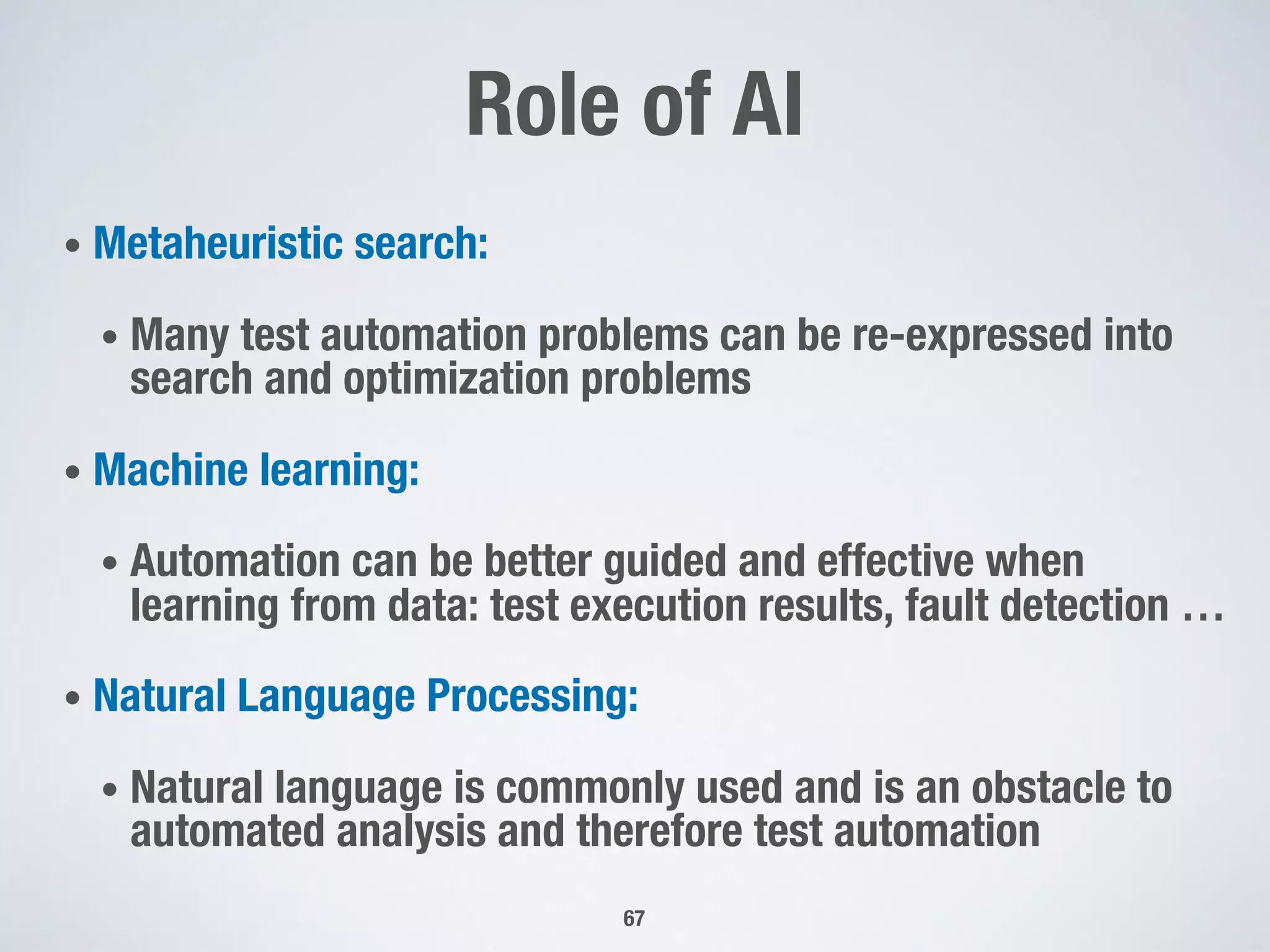 Role of AI

• Metaheuristic search:

• Many test automation problems can be re-expressed into search and optimization problems

• Machine learning:

• Automation can be better guided and effective when learning from data: test execution results, fault detection …

• Natural Language Processing:

• Natural language is commonly used and is an obstacle to automated analysis and therefore test automation

67